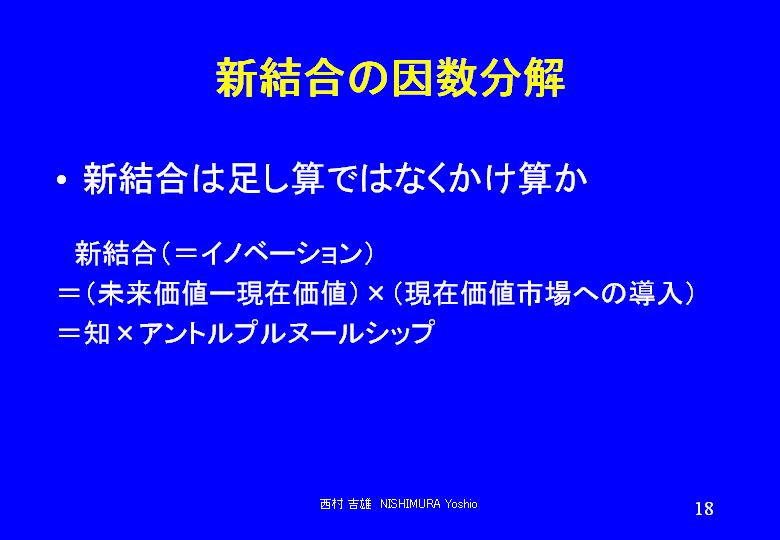 新結合の因数分解

• 新結合は足し算ではなくかけ算か

新結合（＝イノベーション）
＝（未来価値ー現在価値）×（現在価値市場への導入）
＝知×アントルプルヌールシップ

西村 吉雄　NISHIMURA Yoshio

18